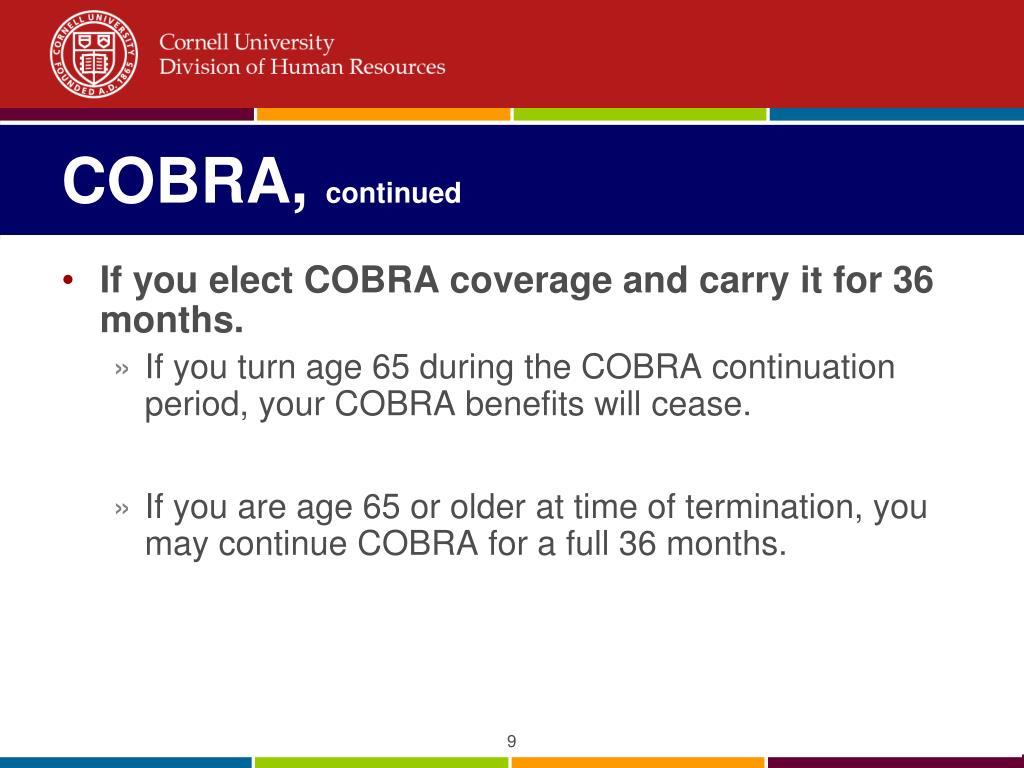 CORNELL UNIVERSITY FOUNDED A.D. 1865

Cornell University
Division of Human Resources

COBRA, continued

• If you elect COBRA coverage and carry it for 36 months.

» If you turn age 65 during the COBRA continuation period, your COBRA benefits will cease.

» If you are age 65 or older at time of termination, you may continue COBRA for a full 36 months.

9